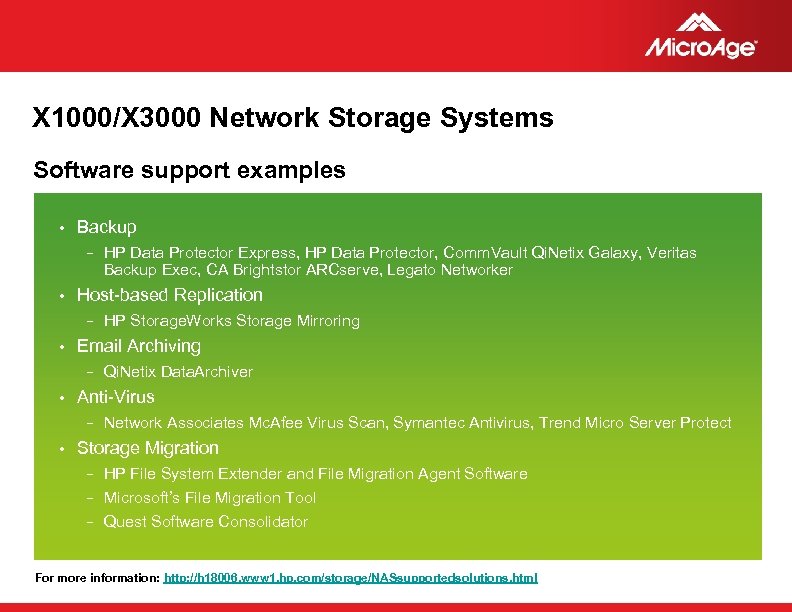 MicroAge

X1000/X3000 Network Storage Systems

Software support examples

• Backup
– HP Data Protector Express, HP Data Protector, CommVault QiNetix Galaxy, Veritas Backup Exec, CA Brightstor ARCserve, Legato Networker
• Host-based Replication
– HP StorageWorks Storage Mirroring
• Email Archiving
– QiNetix DataArchiver
• Anti-Virus
– Network Associates McAfee Virus Scan, Symantec Antivirus, Trend Micro Server Protect
• Storage Migration
– HP File System Extender and File Migration Agent Software
– Microsoft's File Migration Tool
– Quest Software Consolidator

For more information: http://h18006.www1.hp.com/storage/NASsupportedsolutions.html